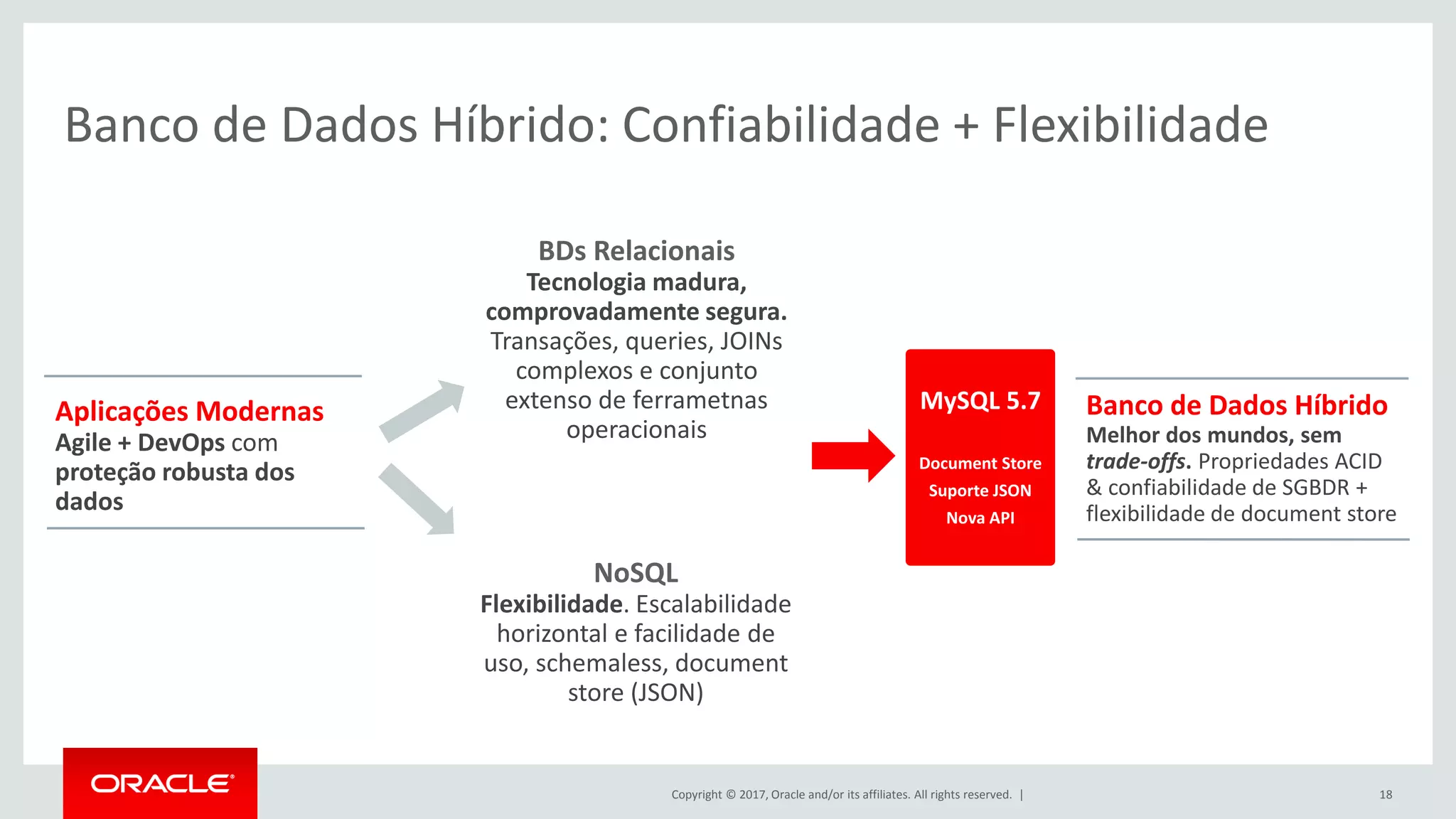 Banco de Dados Híbrido: Confiabilidade + Flexibilidade

Aplicações Modernas
Agile + DevOps com proteção robusta dos dados

BDs Relacionais
Tecnologia madura, comprovadamente segura. Transações, queries, JOINs complexos e conjunto extenso de ferrametnas operacionais

NoSQL
Flexibilidade. Escalabilidade horizontal e facilidade de uso, schemaless, document store (JSON)

MySQL 5.7
Document Store
Suporte JSON
Nova API

Banco de Dados Híbrido
Melhor dos mundos, sem trade-offs. Propriedades ACID & confiabilidade de SGBDR + flexibilidade de document store

ORACLE

Copyright © 2017, Oracle and/or its affiliates. All rights reserved. |

18